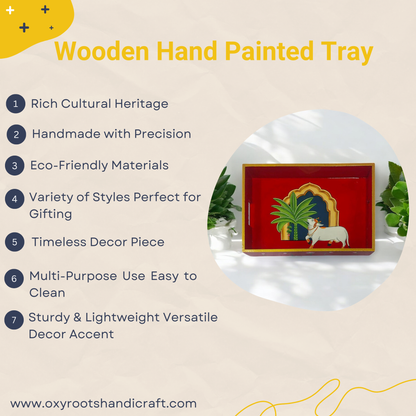 Wooden Hand Painted Tray

1 Rich Cultural Heritage

2 Handmade with Precision

3 Eco-Friendly Materials

4 Variety of Styles Perfect for Gifting

5 Timeless Decor Piece

6 Multi-Purpose Use Easy to Clean

7 Sturdy & Lightweight Versatile Decor Accent

www.oxyrootshandicraft.com